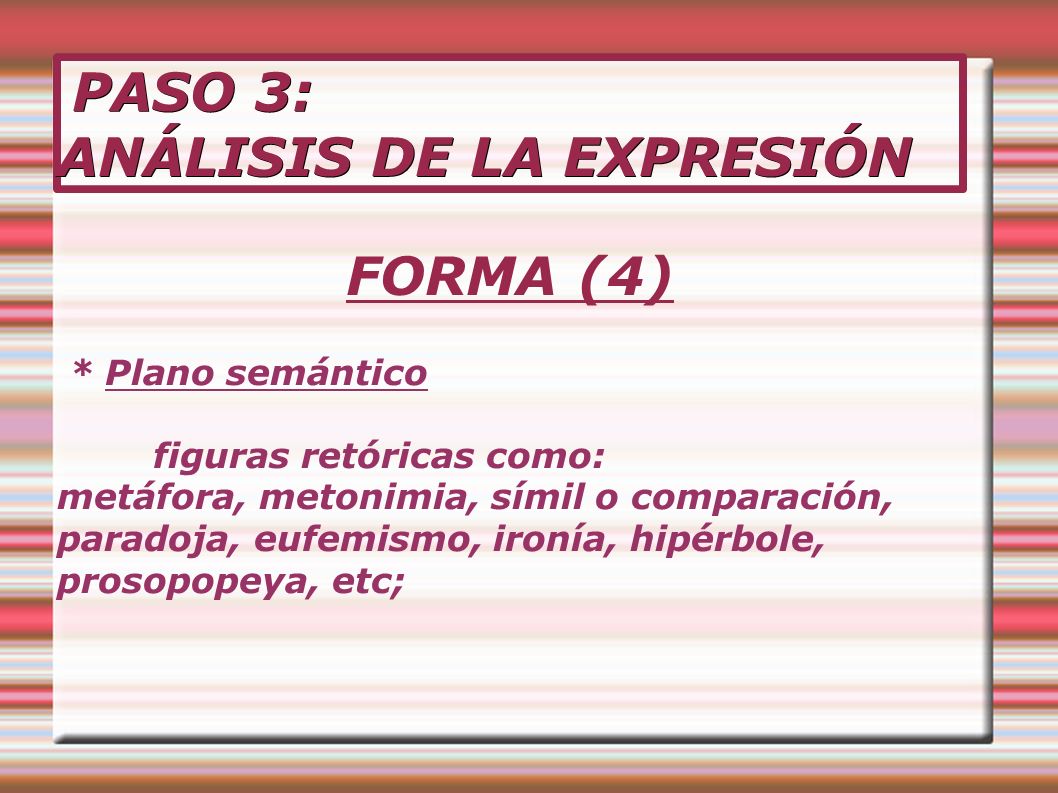 PASO 3:
ANÁLISIS DE LA EXPRESIÓN

FORMA (4)

* Plano semántico

figuras retóricas como: metáfora, metonimia, símil o comparación, paradoja, eufemismo, ironía, hipérbole, prosopopeya, etc;